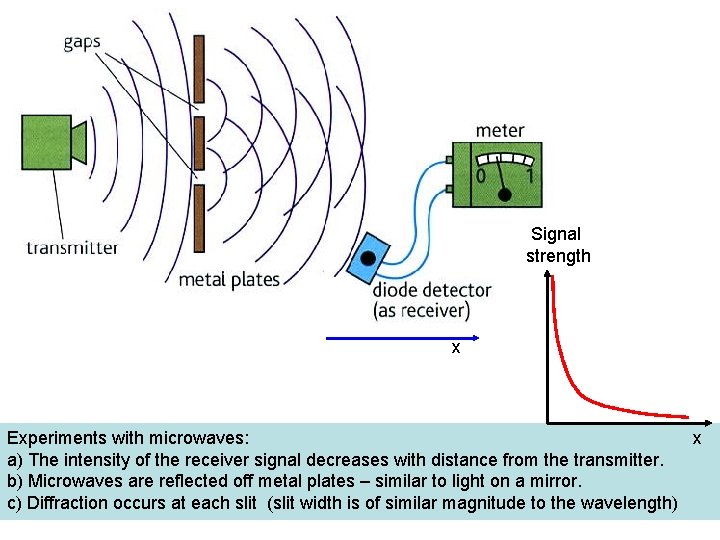 gaps

transmitter

metal plates

meter

0 1

diode detector
(as receiver)

x

Signal strength

x

Experiments with microwaves:
a) The intensity of the receiver signal decreases with distance from the transmitter.
b) Microwaves are reflected off metal plates – similar to light on a mirror.
c) Diffraction occurs at each slit (slit width is of similar magnitude to the wavelength)